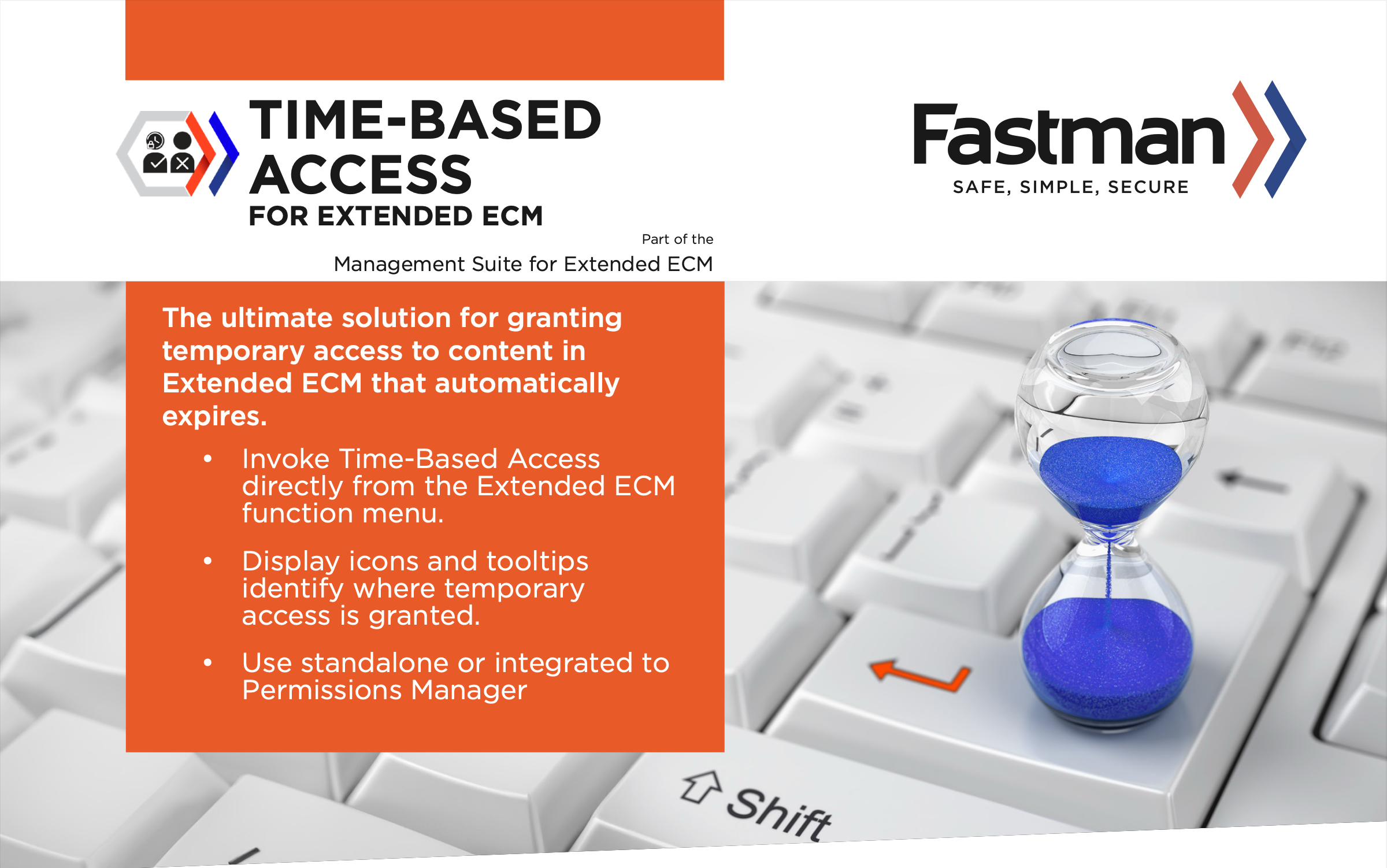 TIME-BASED ACCESS
FOR EXTENDED ECM

Part of the
Management Suite for Extended ECM

Fastman
SAFE, SIMPLE, SECURE

The ultimate solution for granting temporary access to content in Extended ECM that automatically expires.

• Invoke Time-Based Access directly from the Extended ECM function menu.

• Display icons and tooltips identify where temporary access is granted.

• Use standalone or integrated to Permissions Manager

Shift